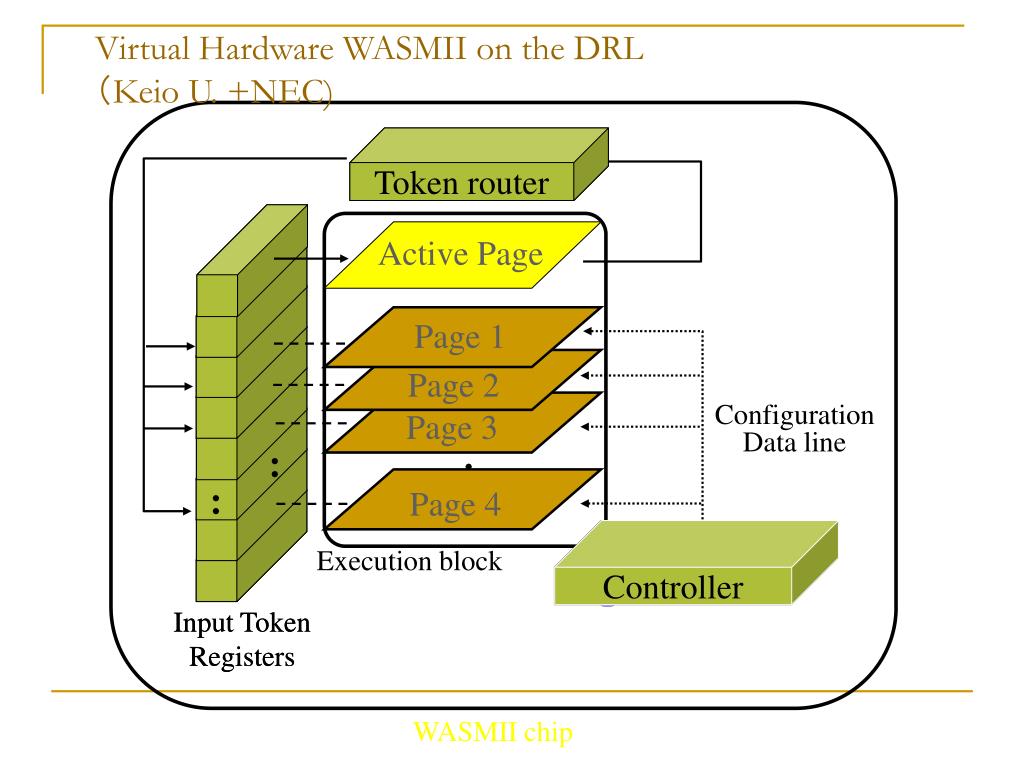 Virtual Hardware WASMII on the DRL
(Keio U. +NEC)

Token router

Active Page

Page 1

Page 2

Page 3

Page 4

Configuration
Data line

Execution block

Controller

Input Token
Registers

WASMII chip